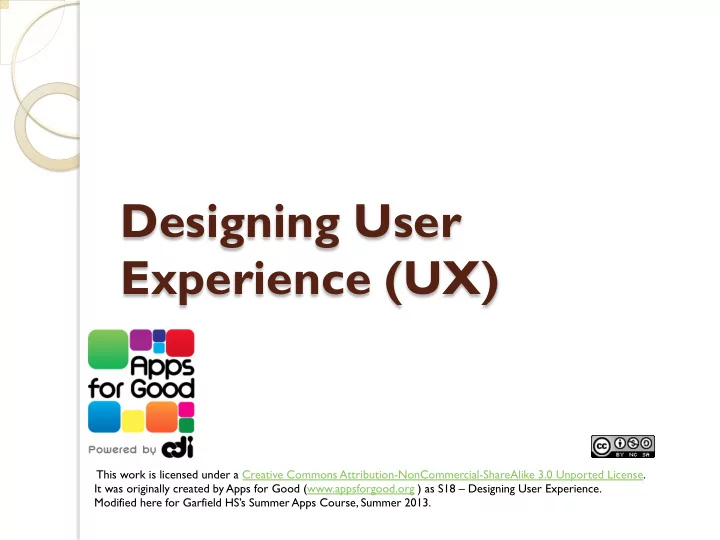 Designing User Experience (UX)

Apps for Good

Powered by cdi

cc BY NC SA

This work is licensed under a Creative Commons Attribution-NonCommercial-ShareAlike 3.0 Unported License. It was originally created by Apps for Good (www.appsforgood.org ) as S18 – Designing User Experience. Modified here for Garfield HS's Summer Apps Course, Summer 2013.